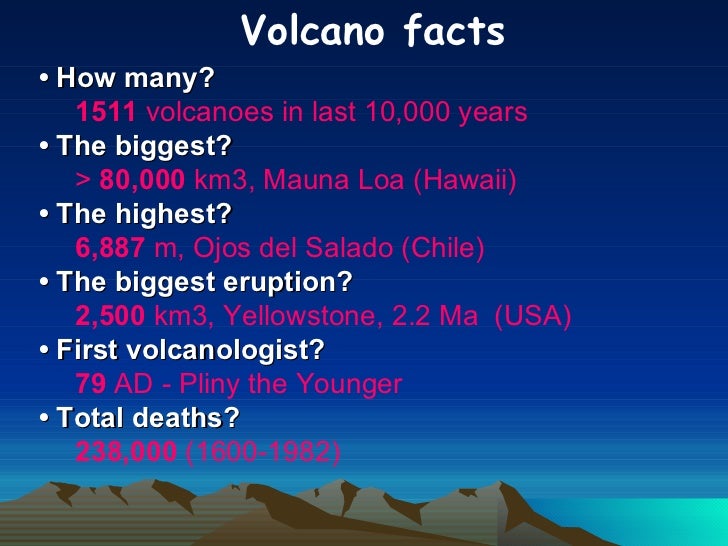 Volcano facts

• How many?
1511 volcanoes in last 10,000 years

• The biggest?
> 80,000 km3, Mauna Loa (Hawaii)

• The highest?
6,887 m, Ojos del Salado (Chile)

• The biggest eruption?
2,500 km3, Yellowstone, 2.2 Ma (USA)

• First volcanologist?
79 AD - Pliny the Younger

• Total deaths?
238,000 (1600-1982)